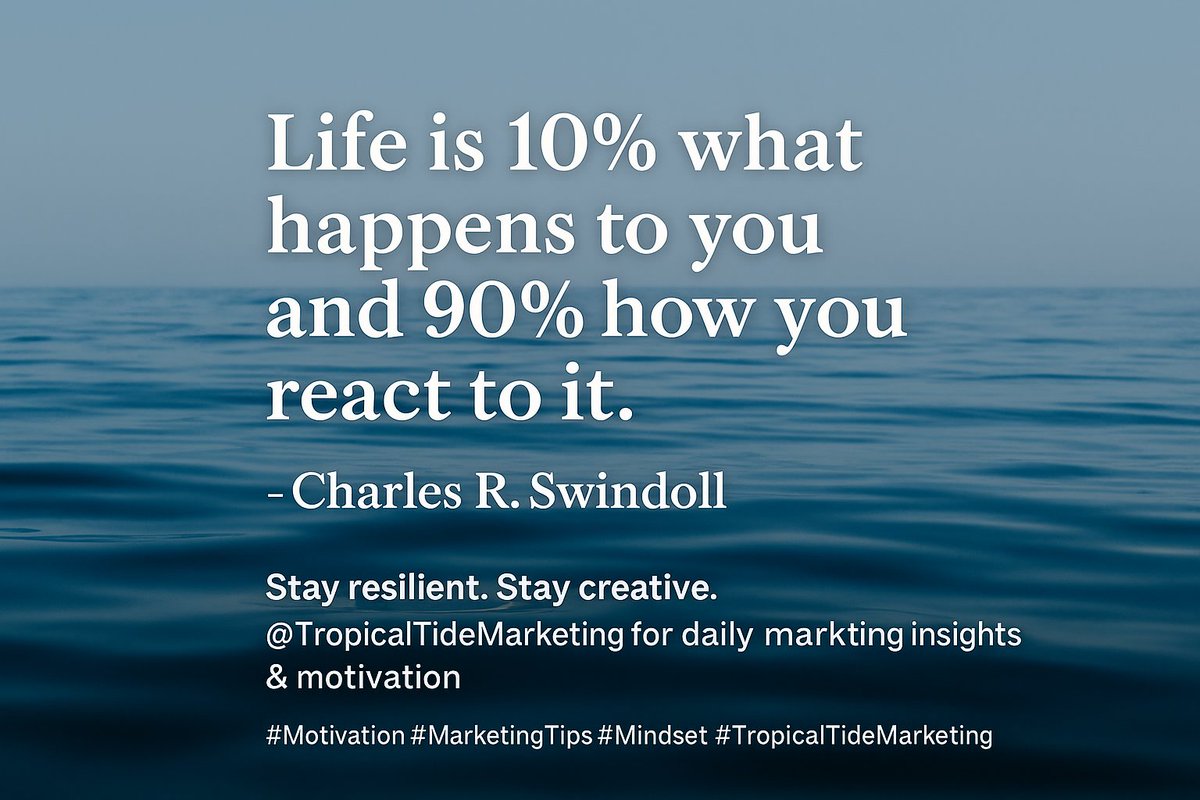 Life is 10% what happens to you and 90% how you react to it.

– Charles R. Swindoll

Stay resilient. Stay creative.
@TropicalTideMarketing for daily markting insights & motivation

#Motivation #MarketingTips #Mindset #TropicalTideMarketing